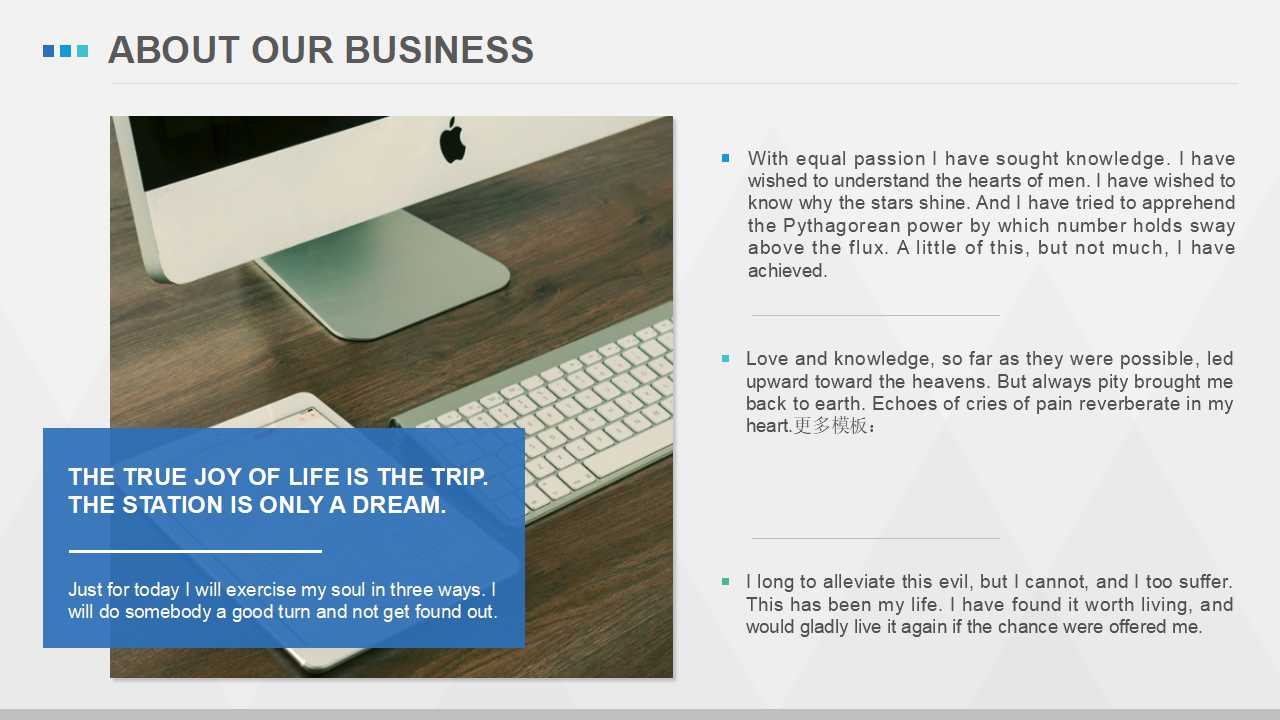 ABOUT OUR BUSINESS

THE TRUE JOY OF LIFE IS THE TRIP. THE STATION IS ONLY A DREAM.

Just for today I will exercise my soul in three ways. I will do somebody a good turn and not get found out.

With equal passion I have sought knowledge. I have wished to understand the hearts of men. I have wished to know why the stars shine. And I have tried to apprehend the Pythagorean power by which number holds sway above the flux. A little of this, but not much, I have achieved.

Love and knowledge, so far as they were possible, led upward toward the heavens. But always pity brought me back to earth. Echoes of cries of pain reverberate in my heart.更多模板：

I long to alleviate this evil, but I cannot, and I too suffer. This has been my life. I have found it worth living, and would gladly live it again if the chance were offered me.